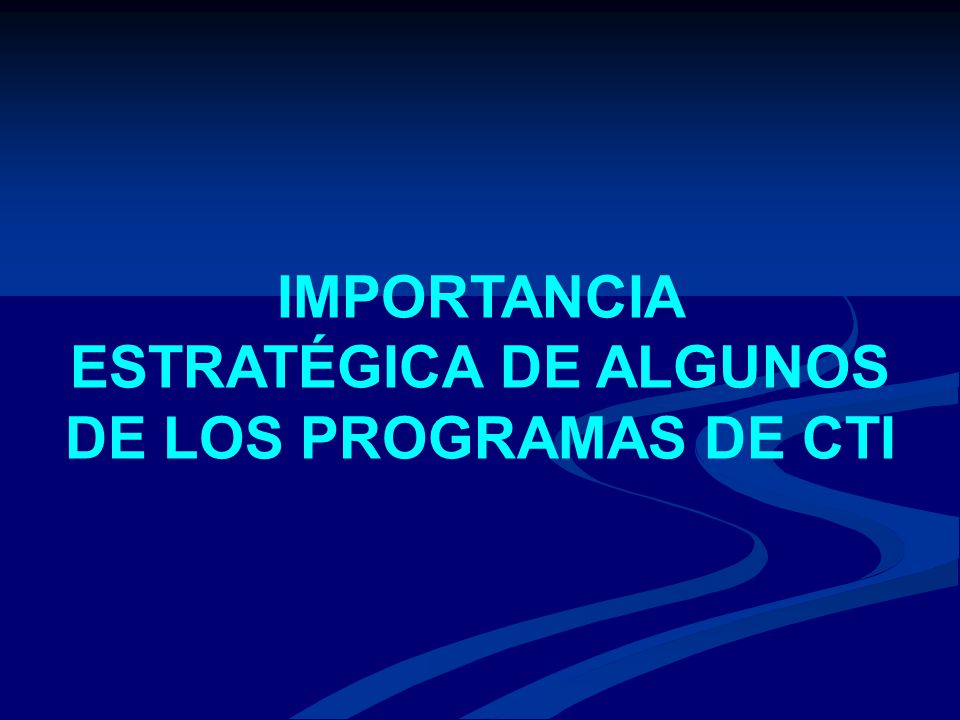 IMPORTANCIA ESTRATÉGICA DE ALGUNOS DE LOS PROGRAMAS DE CTI